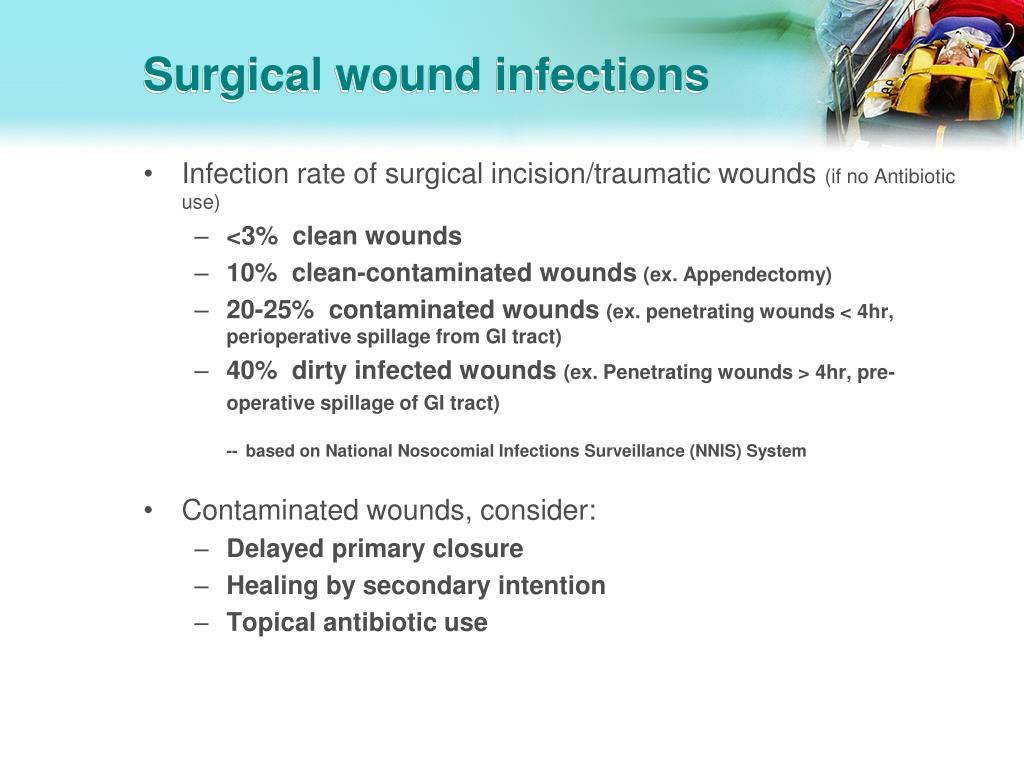 Surgical wound infections

• Infection rate of surgical incision/traumatic wounds (if no Antibiotic use)
– <3% clean wounds
– 10% clean-contaminated wounds (ex. Appendectomy)
– 20-25% contaminated wounds (ex. penetrating wounds < 4hr, perioperative spillage from GI tract)
– 40% dirty infected wounds (ex. Penetrating wounds > 4hr, pre-operative spillage of GI tract)

-- based on National Nosocomial Infections Surveillance (NNIS) System

• Contaminated wounds, consider:
– Delayed primary closure
– Healing by secondary intention
– Topical antibiotic use